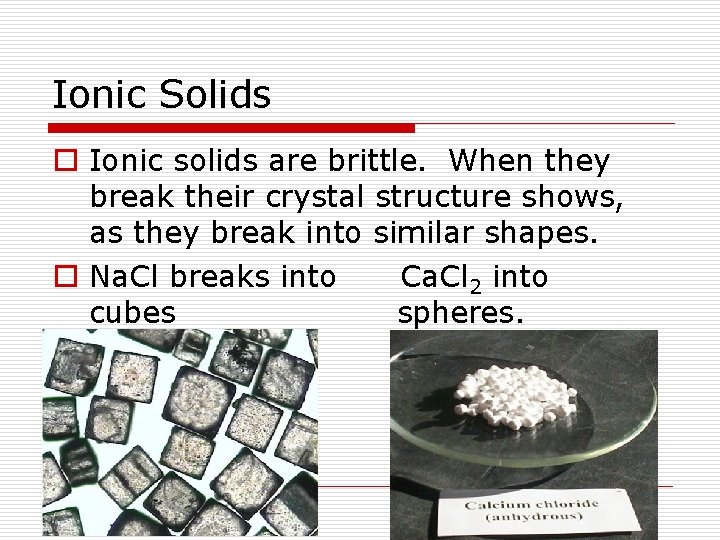 Ionic Solids

Ionic solids are brittle. When they break their crystal structure shows, as they break into similar shapes.

NaCl breaks into cubes

$CaCl_2$ into spheres.

Calcium chloride (anhydrous)